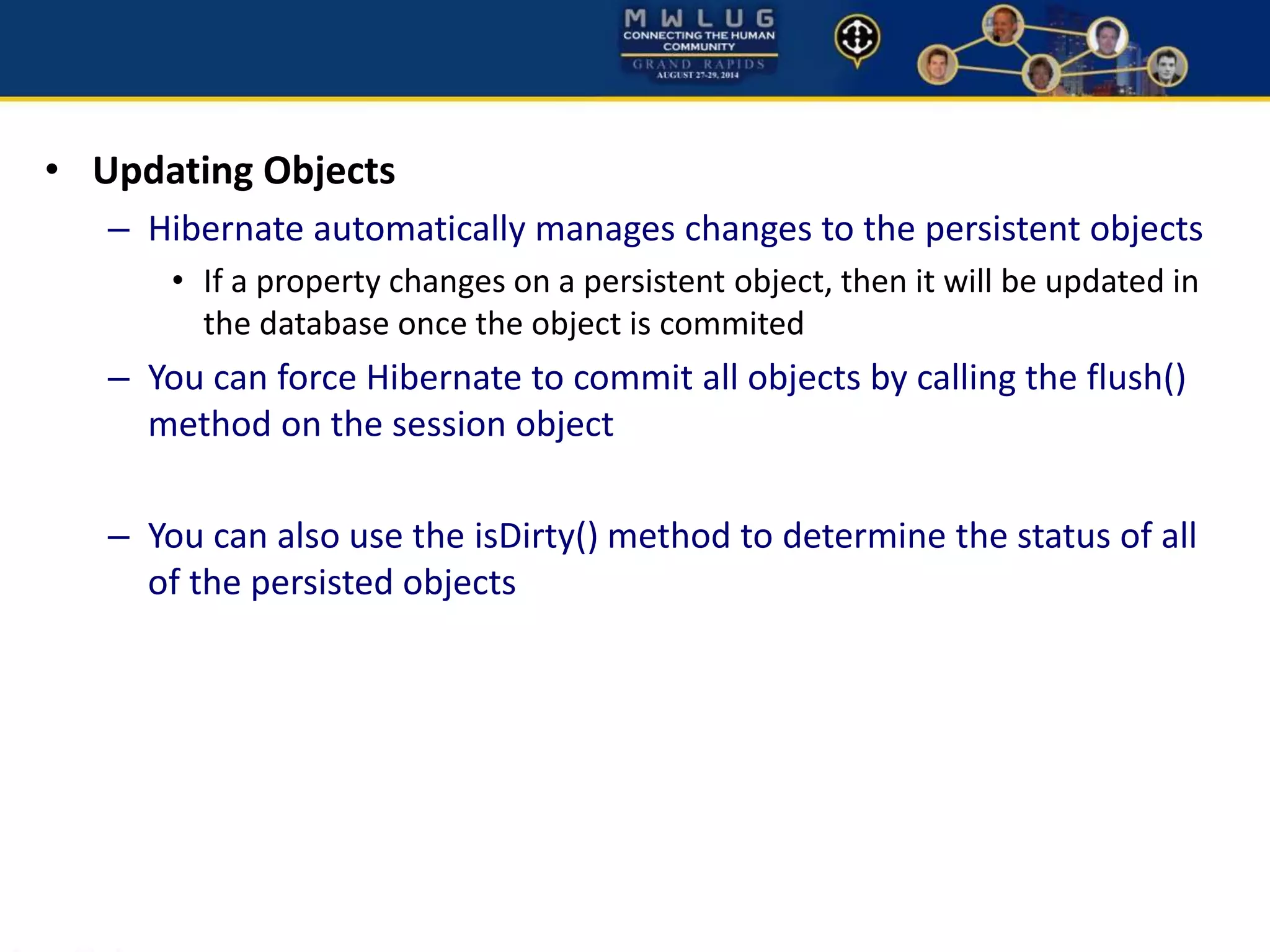 MWLUG
CONNECTING THE HUMAN COMMUNITY
GRAND RAPIDS
AUGUST 27-29, 2014

• Updating Objects
– Hibernate automatically manages changes to the persistent objects
• If a property changes on a persistent object, then it will be updated in the database once the object is commited
– You can force Hibernate to commit all objects by calling the flush() method on the session object

– You can also use the isDirty() method to determine the status of all of the persisted objects